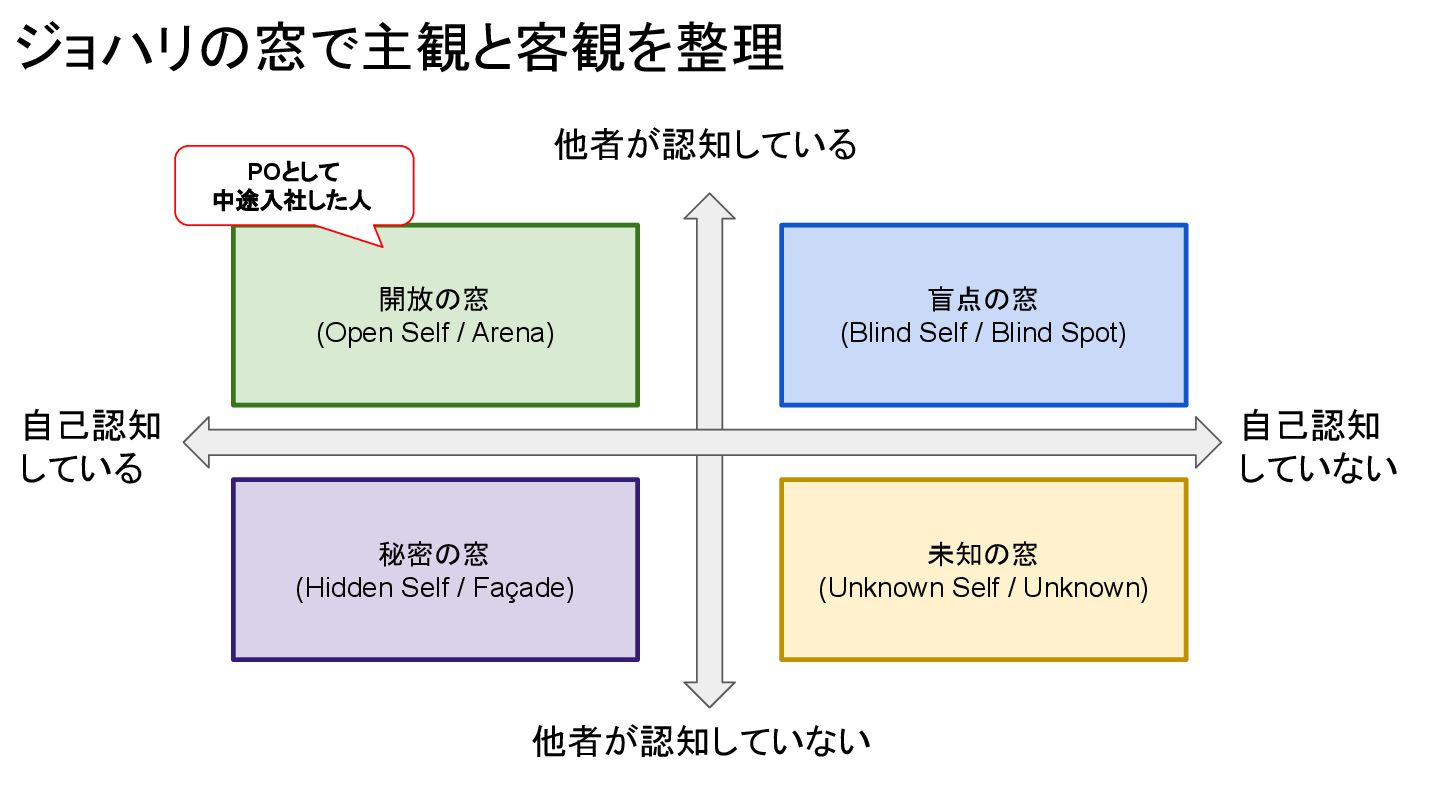 ジョハリの窓で主観と客観を整理

他者が認知している

POとして
中途入社した人

開放の窓
(Open Self / Arena)

盲点の窓
(Blind Self / Blind Spot)

自己認知
している

自己認知
していない

秘密の窓
(Hidden Self / Façade)

未知の窓
(Unknown Self / Unknown)

他者が認知していない